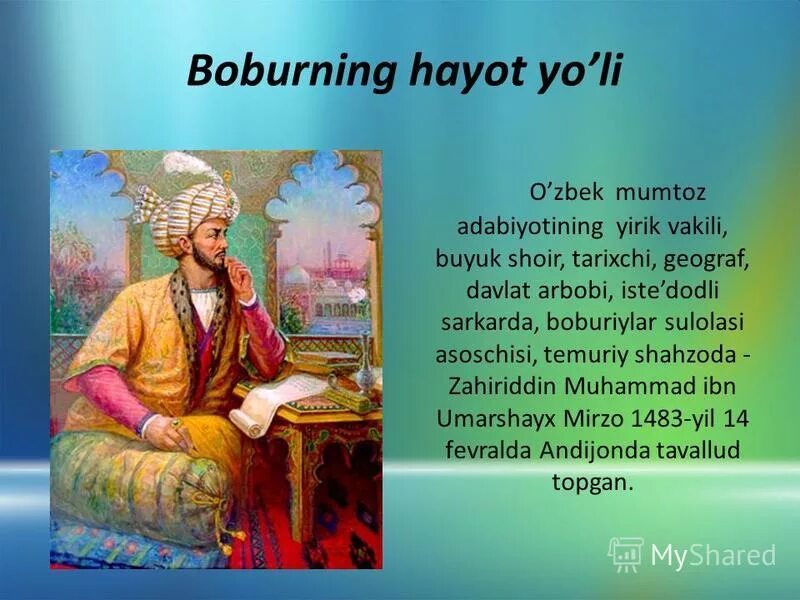 Boburning hayot yo’li

O’zbek mumtoz adabiyotining yirik vakili, buyuk shoir, tarixchi, geograf, davlat arbobi, iste’dodli sarkarda, boburiylar sulolasi asoschisi, temuriy shahzoda - Zahiriddin Muhammad ibn Umarshayx Mirzo 1483-yil 14 fevralda Andijonda tavallud topgan.

MyShared